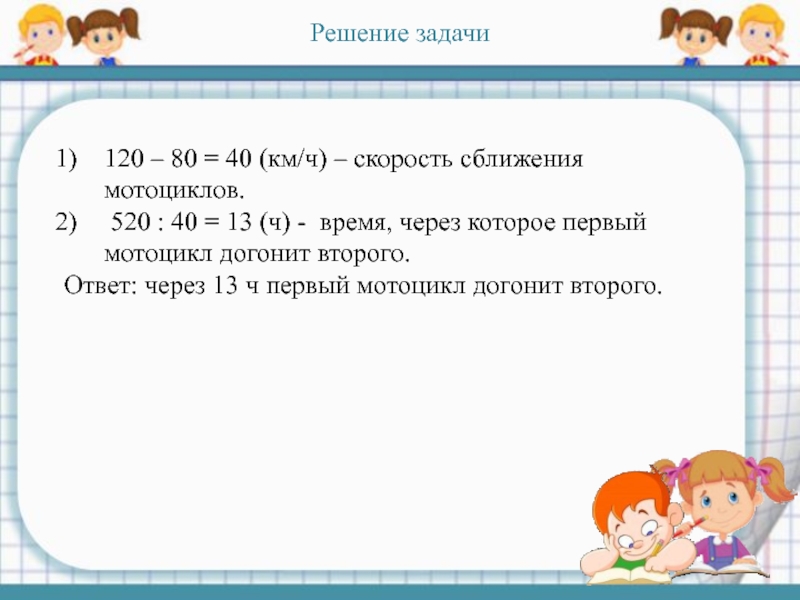 Решение задачи

1) 120 – 80 = 40 (км/ч) – скорость сближения мотоциклов.
2) 520 : 40 = 13 (ч) - время, через которое первый мотоцикл догонит второго.
Ответ: через 13 ч первый мотоцикл догонит второго.